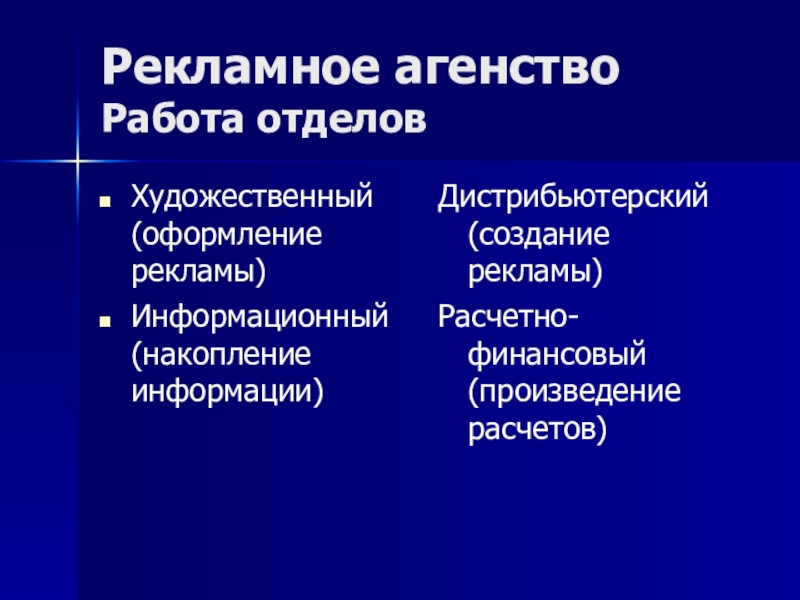 Рекламное агенство
Работа отделов

Художественный (оформление рекламы)

Информационный (накопление информации)

Дистрибьютерский (создание рекламы)

Расчетно-финансовый (произведение расчетов)